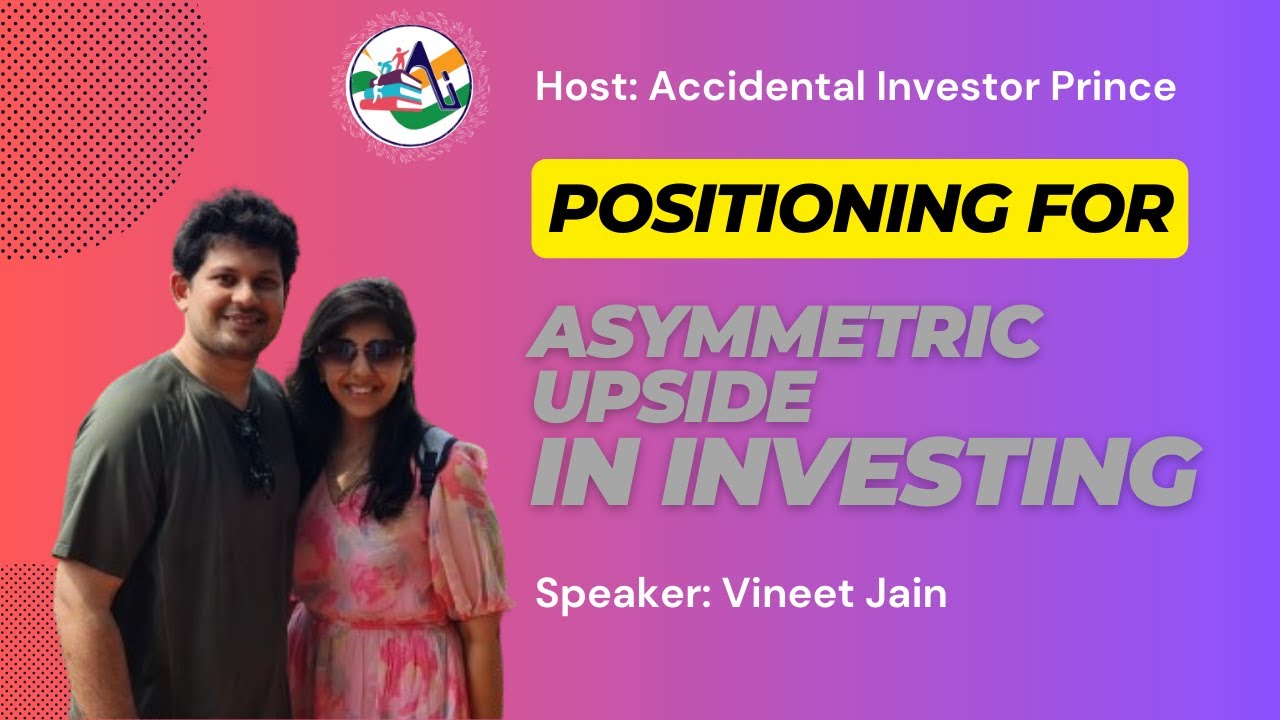 Host: Accidental Investor Prince

POSITIONING FOR

ASYMMETRIC UPSIDE IN INVESTING

Speaker: Vineet Jain